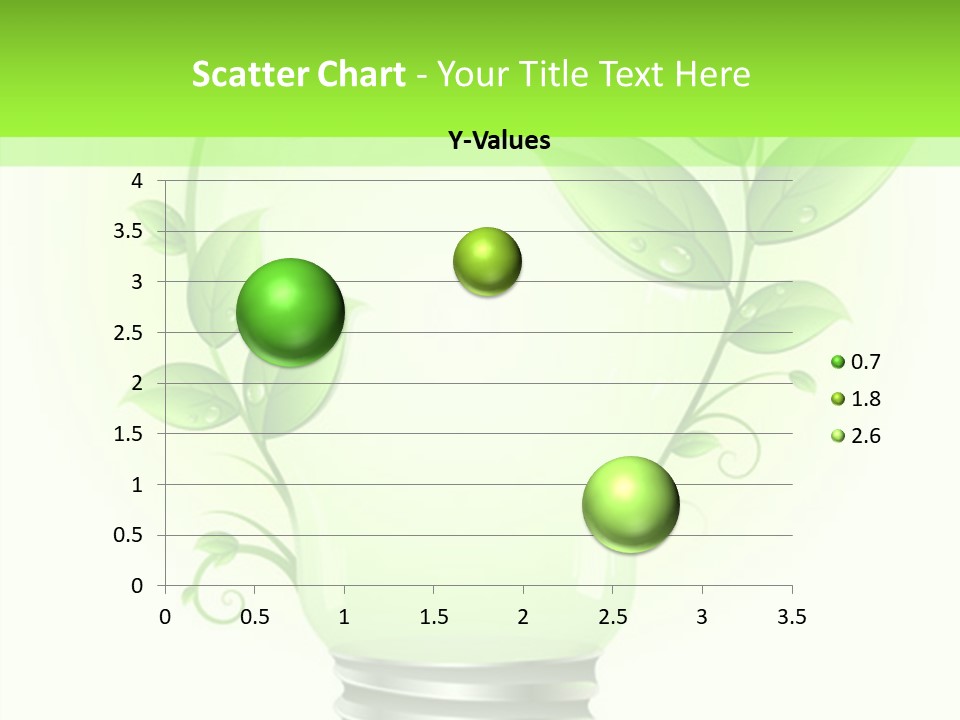 Scatter Chart - Your Title Text Here

Y-Values

4
3.5
3
2.5
2
1.5
1
0.5
0

0 0.5 1 1.5 2 2.5 3 3.5

0.7
1.8
2.6